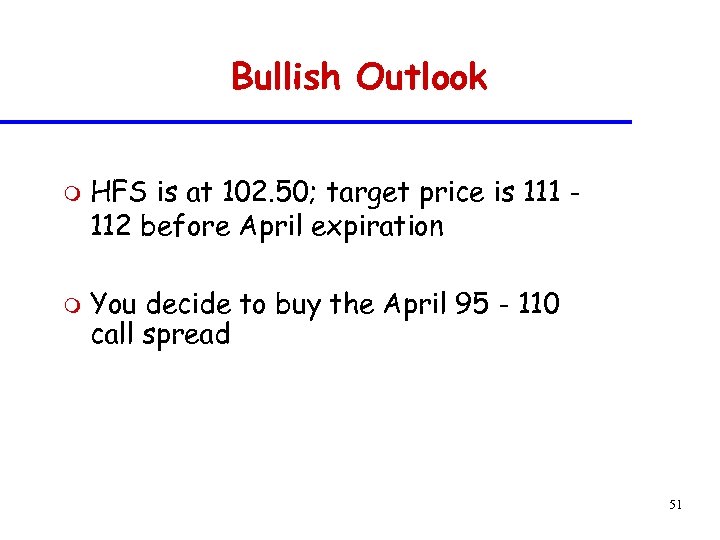 Bullish Outlook

HFS is at 102.50; target price is 111 - 112 before April expiration

You decide to buy the April 95 - 110 call spread

51